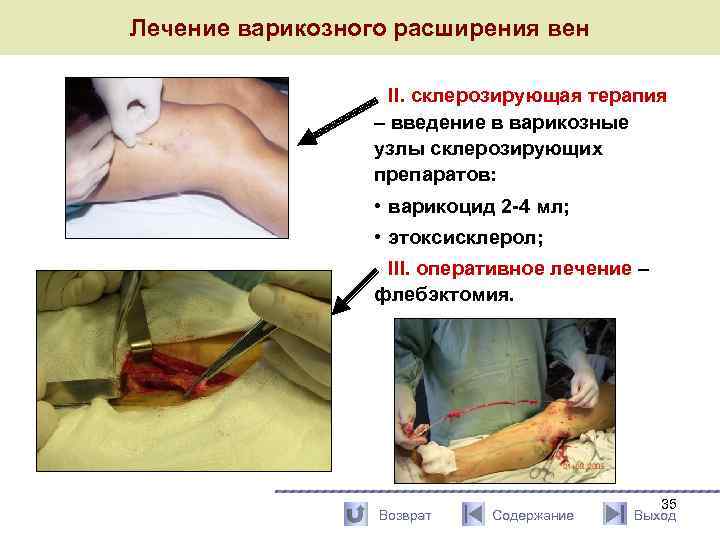 Лечение варикозного расширения вен

II. склерозирующая терапия – введение в варикозные узлы склерозирующих препаратов:

• варикоцид 2-4 мл;

• этоксисклерол;

III. оперативное лечение – флебэктомия.

35

Возврат Содержание Выход